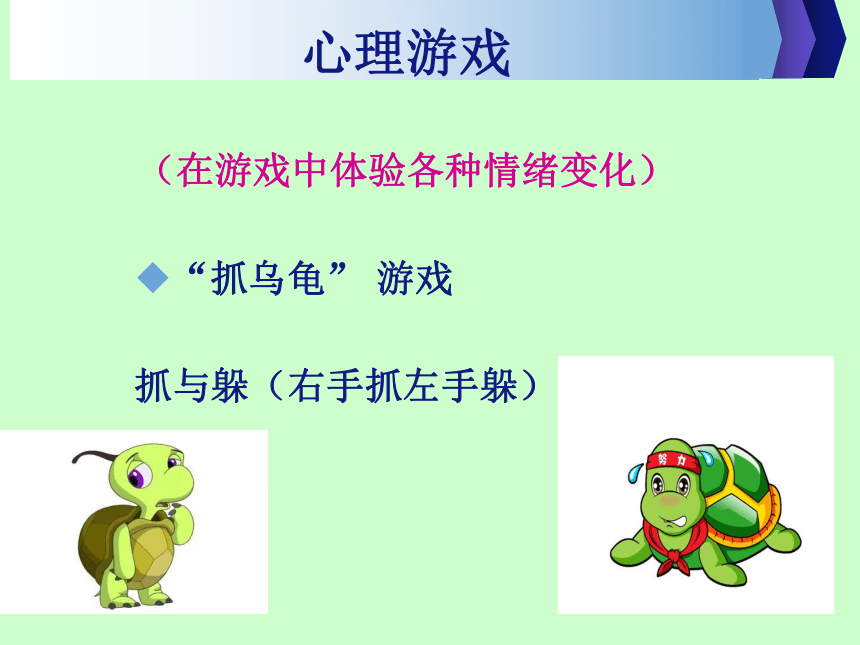 心理游戏

（在游戏中体验各种情绪变化）

◆“抓乌龟” 游戏

抓与躲（右手抓左手躲）

努力